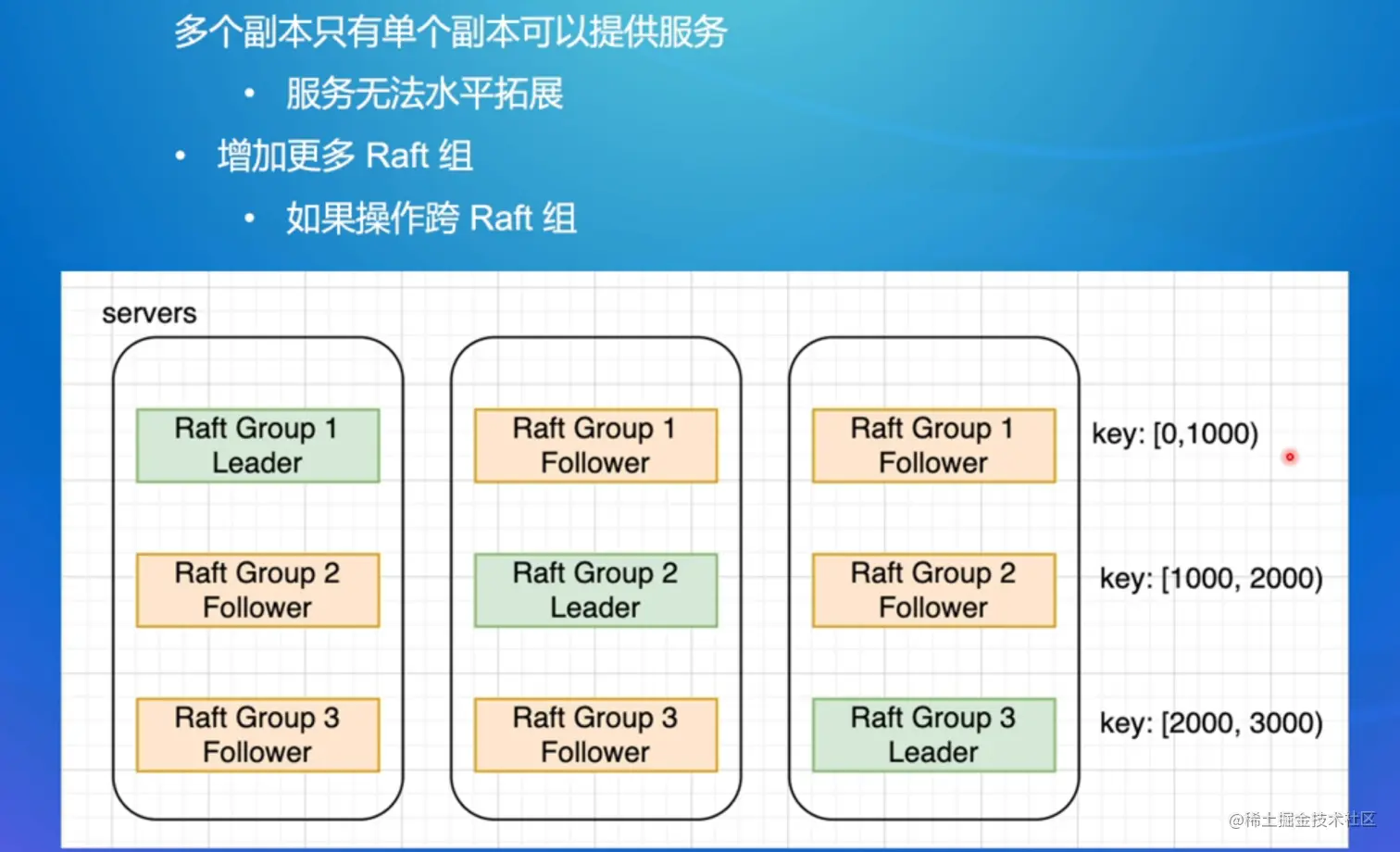 多个副本只有单个副本可以提供服务

• 服务无法水平拓展

• 增加更多 Raft 组

• 如果操作跨 Raft 组

servers

Raft Group 1 Leader

Raft Group 2 Follower

Raft Group 3 Follower

Raft Group 1 Follower

Raft Group 2 Leader

Raft Group 3 Follower

Raft Group 1 Follower

Raft Group 2 Follower

Raft Group 3 Leader

key: [0,1000)

key: [1000, 2000)

key: [2000, 3000)

@稀土掘金技术社区